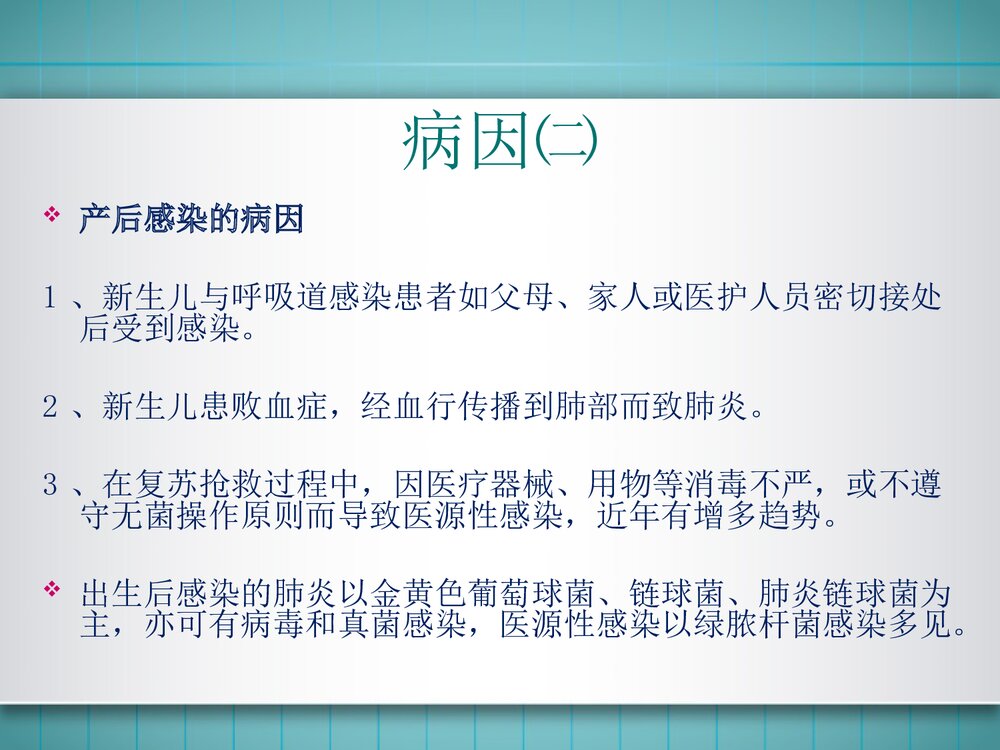 病因㈡

❖ 产后感染的病因

1、新生儿与呼吸道感染患者如父母、家人或医护人员密切接处后受到感染。

2、新生儿患败血症，经血行传播到肺部而致肺炎。

3、在复苏抢救过程中，因医疗器械、用物等消毒不严，或不遵守无菌操作原则而导致医源性感染，近年有增多趋势。

❖ 出生后感染的肺炎以金黄色葡萄球菌、链球菌、肺炎链球菌为主，亦可有病毒和真菌感染，医源性感染以绿脓杆菌感染多见。